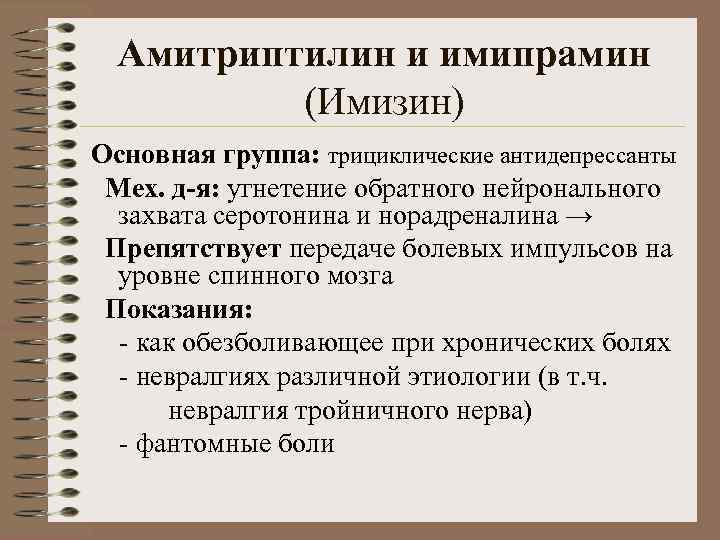 Амитриптилин и имипрамин (Имизин)

Основная группа: трициклические антидепрессанты

Мех. д-я: угнетение обратного нейронального захвата серотонина и норадреналина →

Препятствует передаче болевых импульсов на уровне спинного мозга

Показания:

- как обезболивающее при хронических болях

- невралгиях различной этиологии (в т.ч. невралгия тройничного нерва)

- фантомные боли